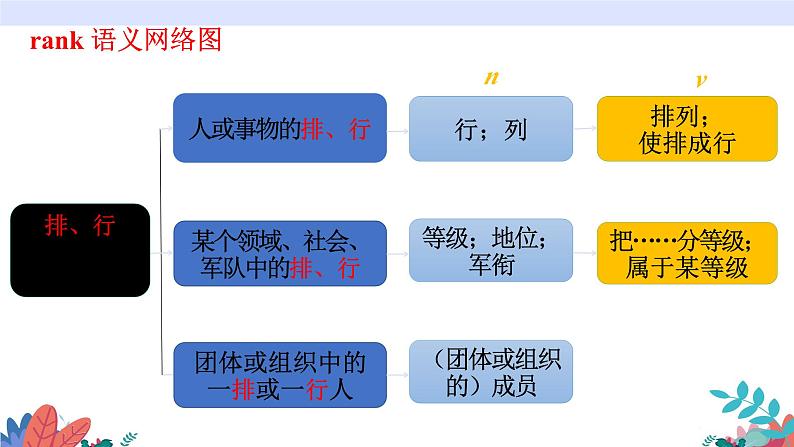 rank 语义网络图

n

v

排、行

人或事物的排、行

行；列

排列；使排成行

某个领域、社会、军队中的排、行

等级；地位；军衔

把……分等级；属于某等级

团体或组织中的一排或一行人

（团体或组织的）成员